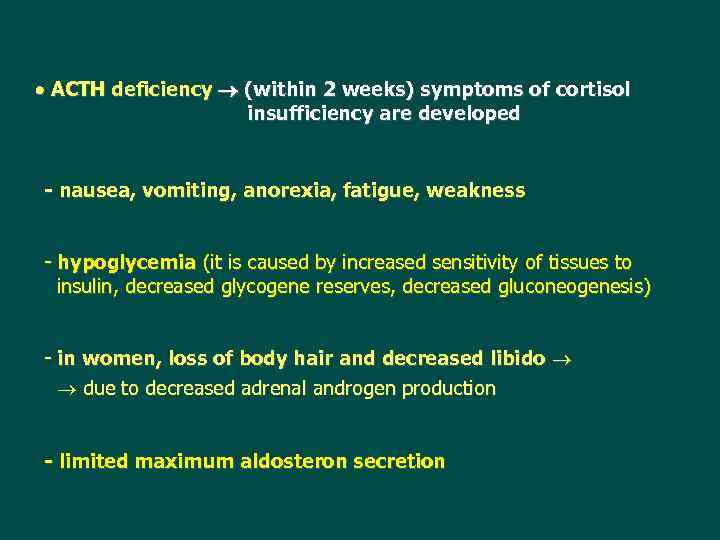 • ACTH deficiency → (within 2 weeks) symptoms of cortisol insufficiency are developed

- nausea, vomiting, anorexia, fatigue, weakness

- hypoglycemia (it is caused by increased sensitivity of tissues to insulin, decreased glycogene reserves, decreased gluconeogenesis)

- in women, loss of body hair and decreased libido → → due to decreased adrenal androgen production

- limited maximum aldosteron secretion